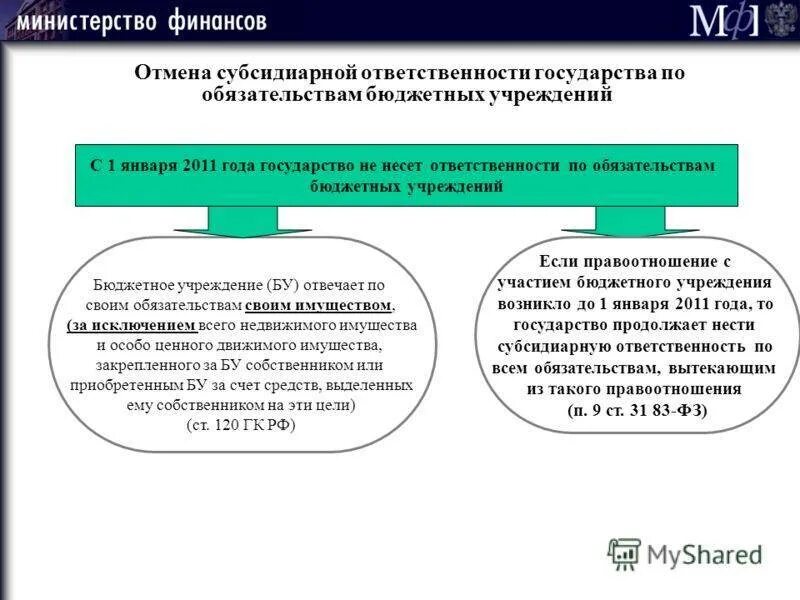 министерство финансов

МФ

Отмена субсидиарной ответственности государства по обязательствам бюджетных учреждений

С 1 января 2011 года государство не несет ответственности по обязательствам бюджетных учреждений

Бюджетное учреждение (БУ) отвечает по своим обязательствам своим имуществом, (за исключением всего недвижимого имущества и особо ценного движимого имущества, закрепленного за БУ собственником или приобретенным БУ за счет средств, выделенных ему собственником на эти цели) (ст. 120 ГК РФ)

Если правоотношение с участием бюджетного учреждения возникло до 1 января 2011 года, то государство продолжает нести субсидиарную ответственность по всем обязательствам, вытекающим из такого правоотношения (п. 9 ст. 31 83-ФЗ)

MyShared